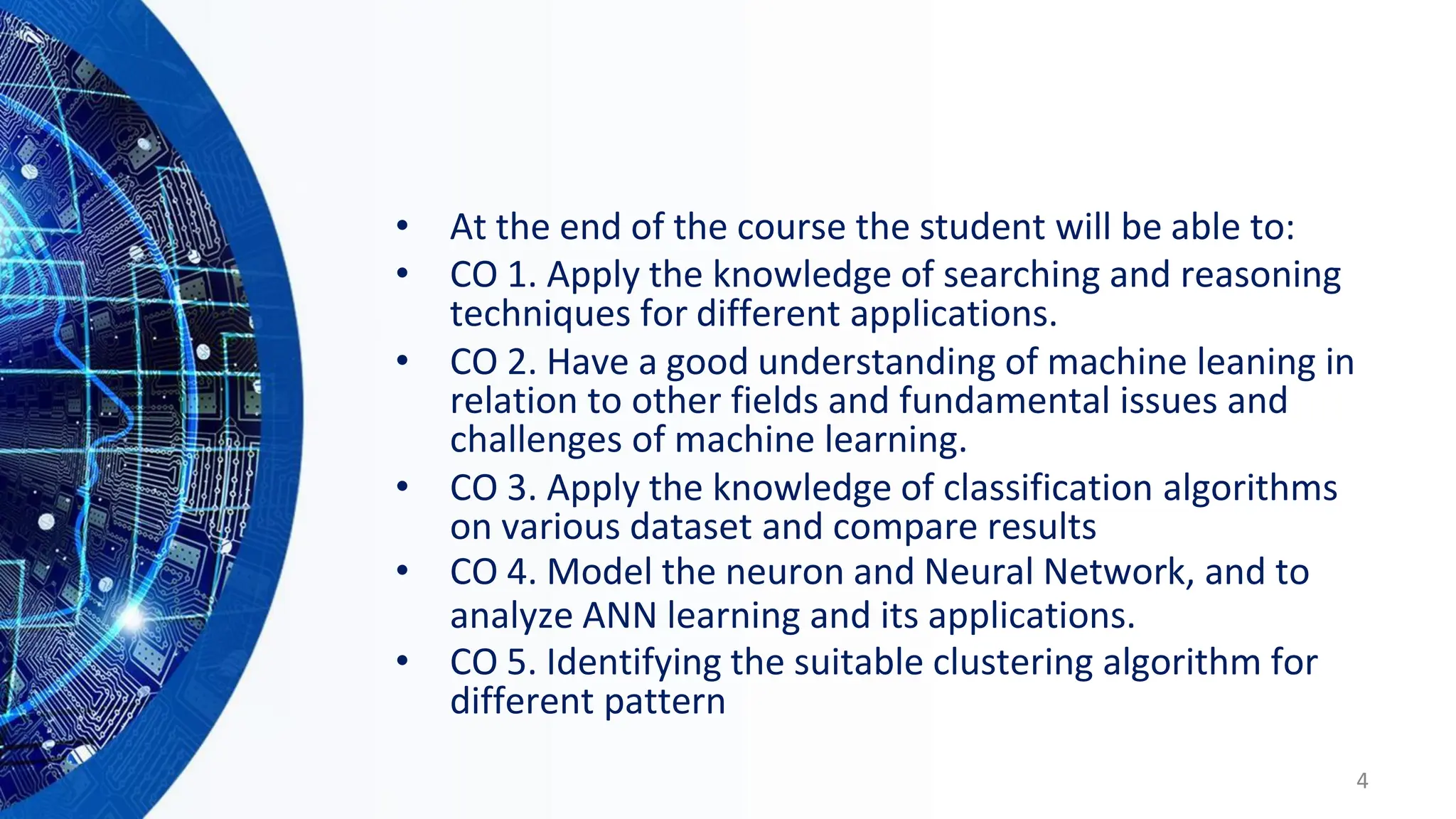 • At the end of the course the student will be able to:
• CO 1. Apply the knowledge of searching and reasoning techniques for different applications.
• CO 2. Have a good understanding of machine leaning in relation to other fields and fundamental issues and challenges of machine learning.
• CO 3. Apply the knowledge of classification algorithms on various dataset and compare results
• CO 4. Model the neuron and Neural Network, and to analyze ANN learning and its applications.
• CO 5. Identifying the suitable clustering algorithm for different pattern

4